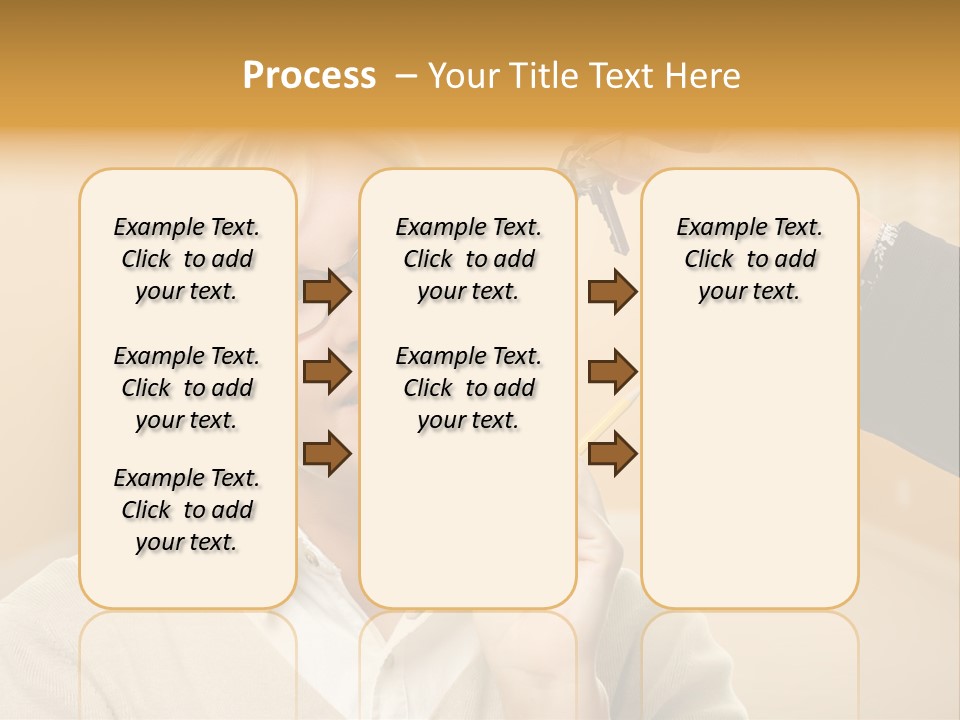 Process – Your Title Text Here

Example Text. Click to add your text.

Example Text. Click to add your text.

Example Text. Click to add your text.

Example Text. Click to add your text.

Example Text. Click to add your text.

Example Text. Click to add your text.